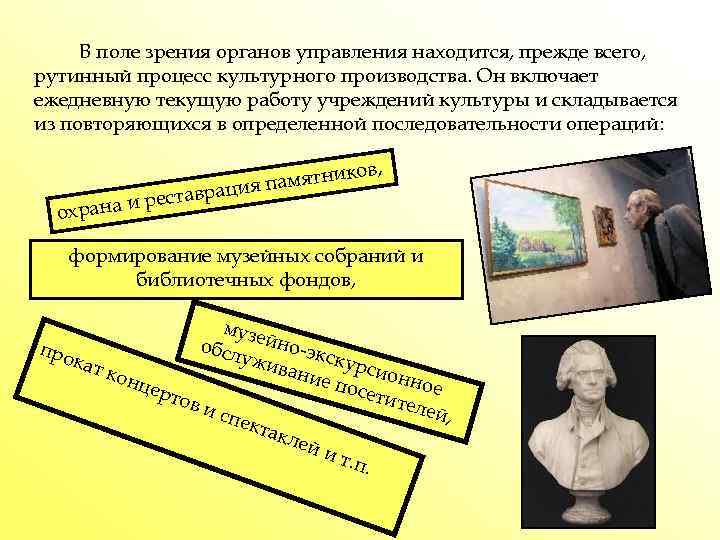 В поле зрения органов управления находится, прежде всего, рутинный процесс культурного производства. Он включает ежедневную текущую работу учреждений культуры и складывается из повторяющихся в определенной последовательности операций:

охрана и реставрация памятников,

формирование музейных собраний и библиотечных фондов,

музейно-экскурсионное обслуживание посетителей,

прокат концертов и спектаклей и т.п.